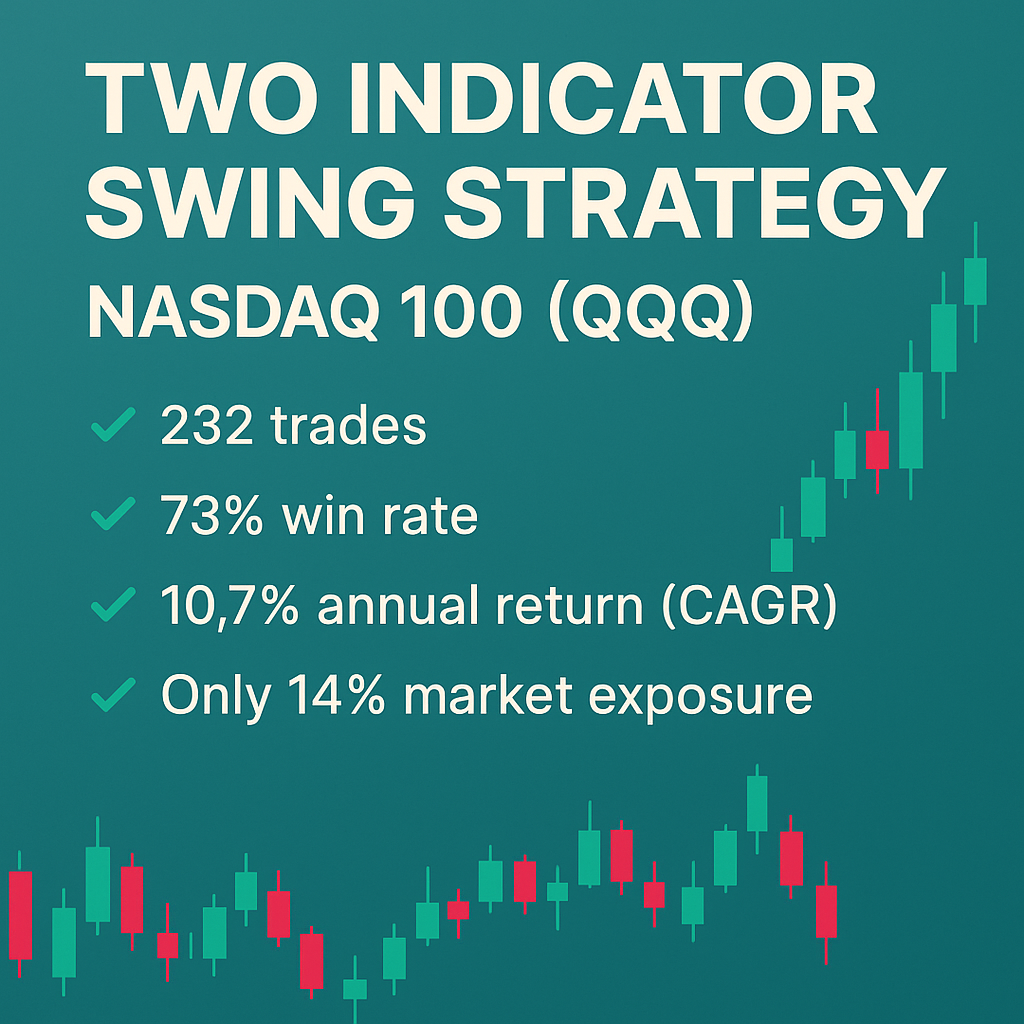 TWO INDICATOR SWING STRATEGY
NASDAQ 100 (QQQ)

✓ 232 trades
✓ 73% win rate
✓ 10,7% annual return (CAGR)
✓ Only 14% market exposure